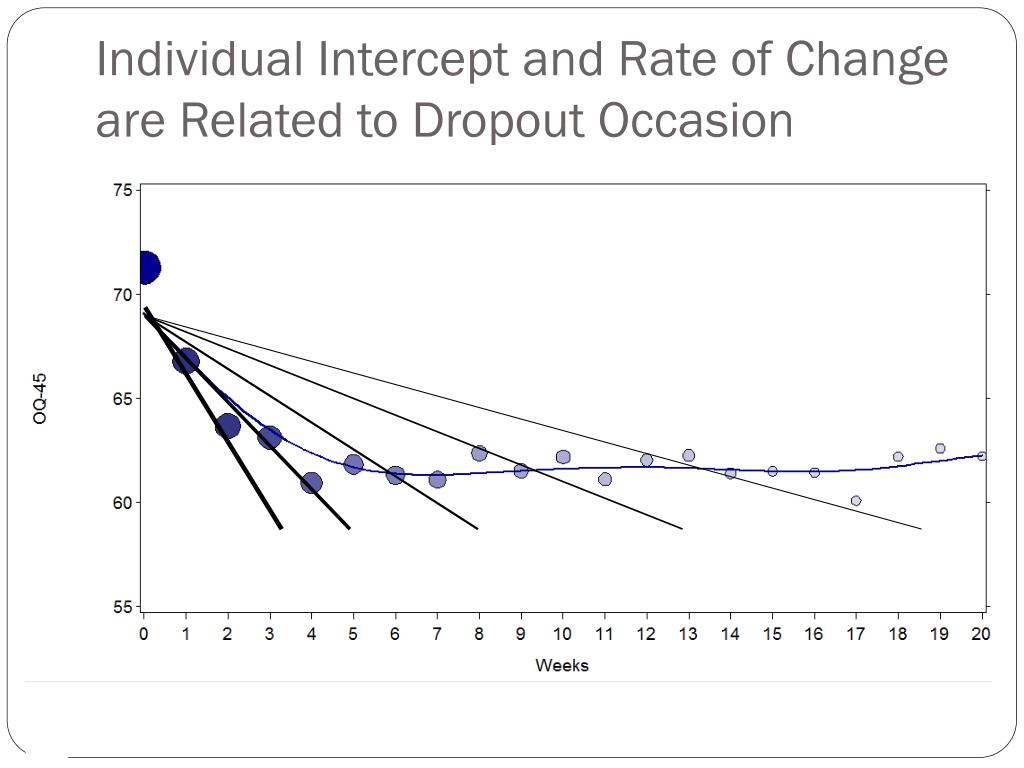 Individual Intercept and Rate of Change are Related to Dropout Occasion

75
70
65
60
55
OQ-45
0 1 2 3 4 5 6 7 8 9 10 11 12 13 14 15 16 17 18 19 20
Weeks